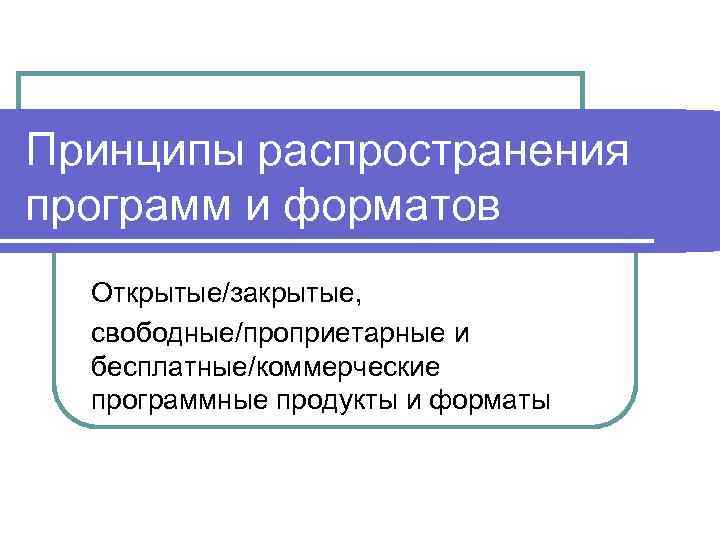 Принципы распространения программ и форматов

Открытые/закрытые,

свободные/проприетарные и бесплатные/коммерческие программные продукты и форматы